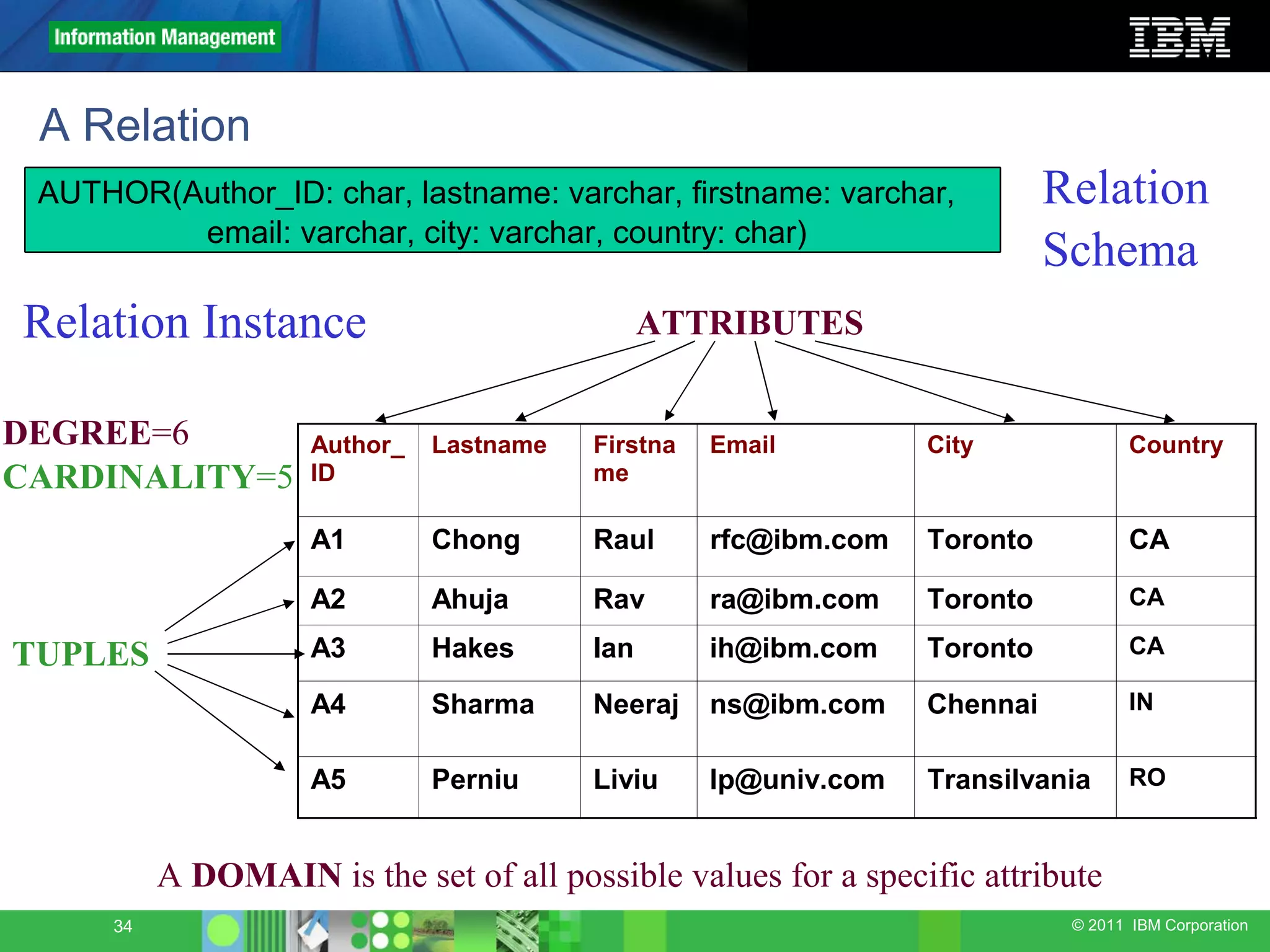 Information Management

IBM

A Relation

AUTHOR(Author_ID: char, lastname: varchar, firstname: varchar, email: varchar, city: varchar, country: char)

Relation Schema

Relation Instance

ATTRIBUTES

DEGREE=6
CARDINALITY=5

TUPLES

| Author_ID | Lastname | Firstname | Email | City | Country |
|---|---|---|---|---|---|
| A1 | Chong | Raul | rfc@ibm.com | Toronto | CA |
| A2 | Ahuja | Rav | ra@ibm.com | Toronto | CA |
| A3 | Hakes | Ian | ih@ibm.com | Toronto | CA |
| A4 | Sharma | Neeraj | ns@ibm.com | Chennai | IN |
| A5 | Perniu | Liviu | lp@univ.com | Transilvania | RO |

A DOMAIN is the set of all possible values for a specific attribute

34

© 2011 IBM Corporation